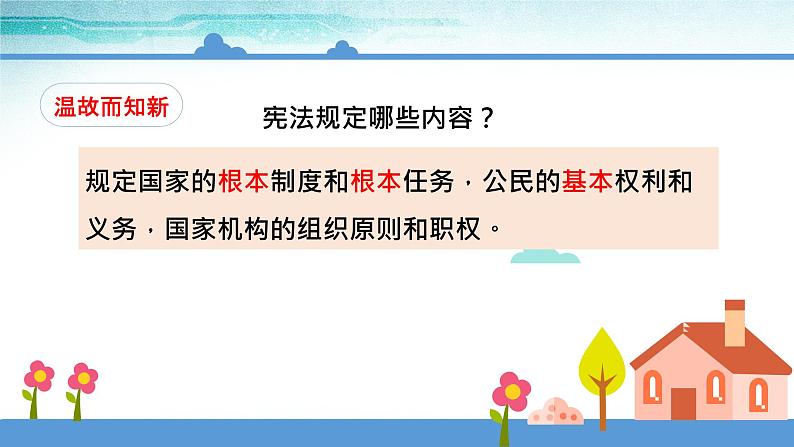 温故而知新

宪法规定哪些内容？

规定国家的根本制度和根本任务，公民的基本权利和义务，国家机构的组织原则和职权。